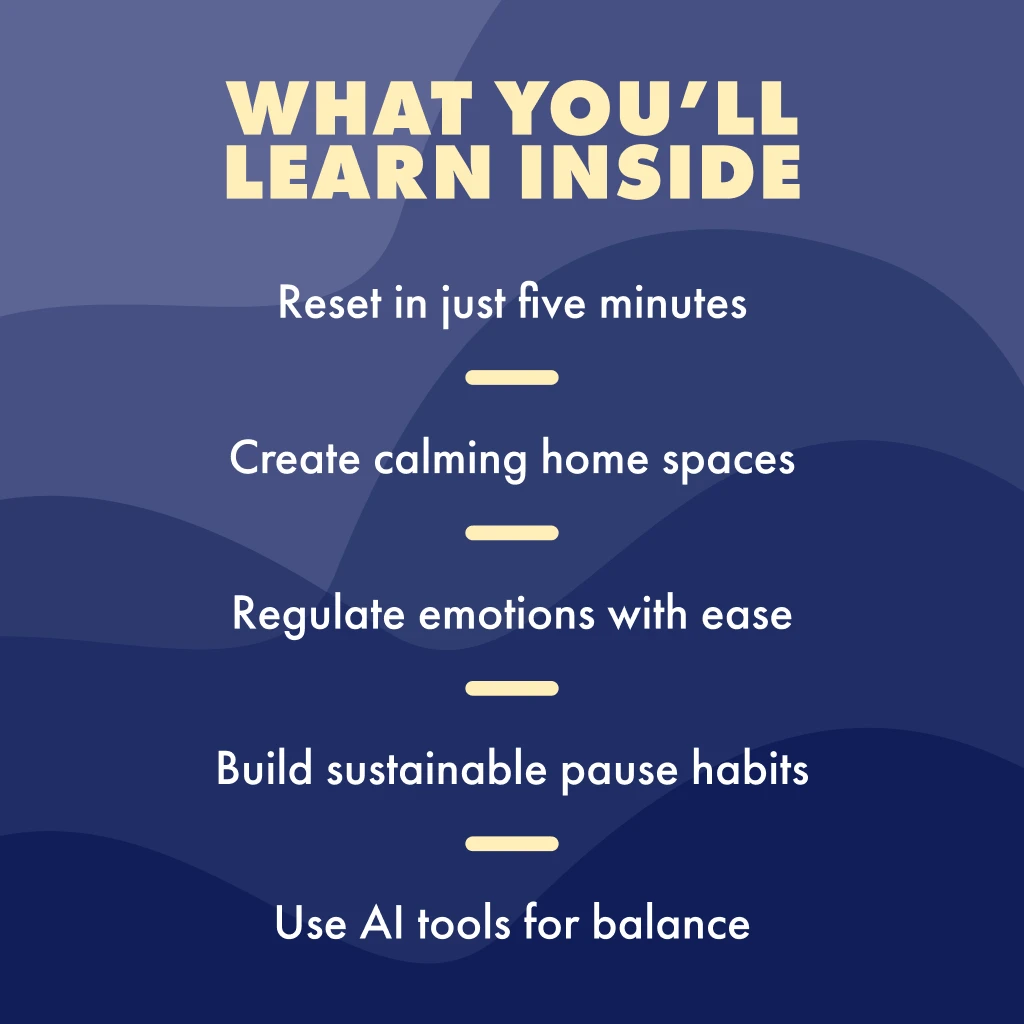 WHAT YOU'LL LEARN INSIDE

Reset in just five minutes

Create calming home spaces

Regulate emotions with ease

Build sustainable pause habits

Use AI tools for balance